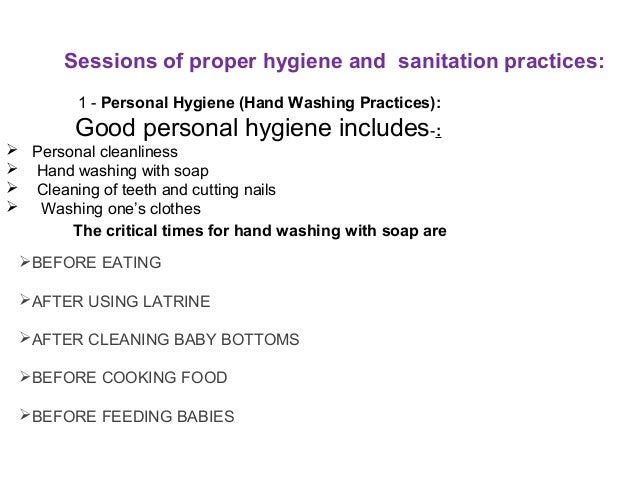 Sessions of proper hygiene and sanitation practices:

1 - Personal Hygiene (Hand Washing Practices):

Good personal hygiene includes-:

➢ Personal cleanliness
➢ Hand washing with soap
➢ Cleaning of teeth and cutting nails
➢ Washing one's clothes

The critical times for hand washing with soap are

➢BEFORE EATING

➢AFTER USING LATRINE

➢AFTER CLEANING BABY BOTTOMS

➢BEFORE COOKING FOOD

➢BEFORE FEEDING BABIES